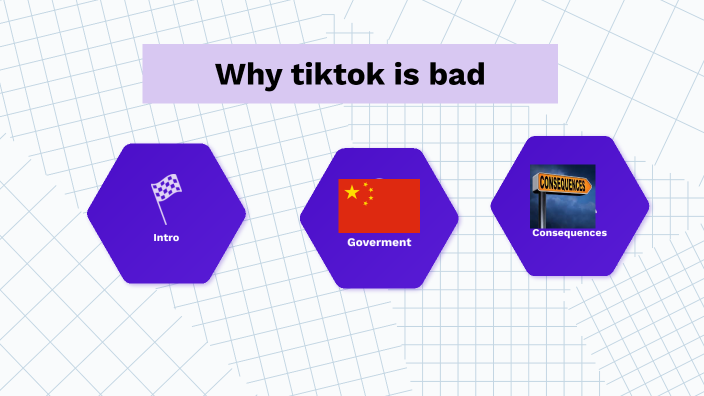 Why tiktok is bad

Intro

Goverment

CONSEQUENCES

Consequences